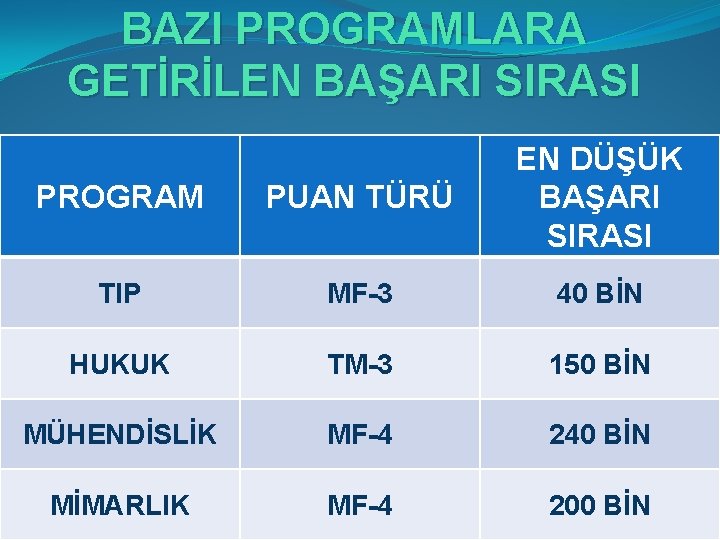 BAZI PROGRAMLARA GETİRİLEN BAŞARI SIRASI

| PROGRAM | PUAN TÜRÜ | EN DÜŞÜK BAŞARI SIRASI |
|---|---|---|
| TIP | MF-3 | 40 BİN |
| HUKUK | TM-3 | 150 BİN |
| MÜHENDİSLİK | MF-4 | 240 BİN |
| MİMARLIK | MF-4 | 200 BİN |